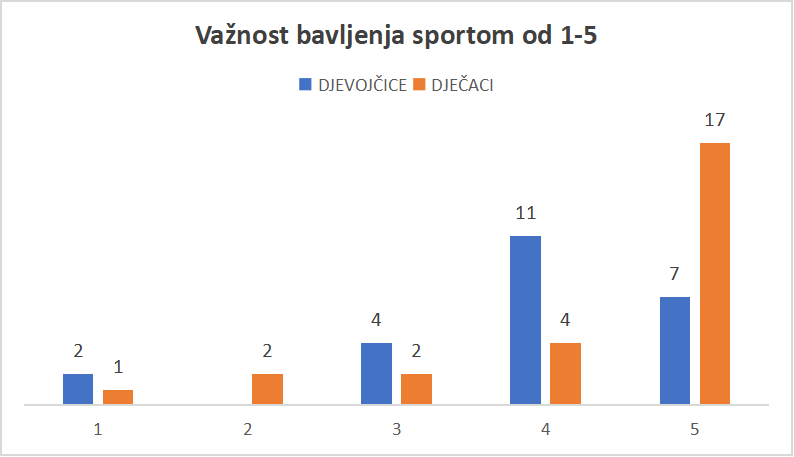 Važnost bavljenja sportom od 1-5

DJEVOJČICE DJEČACI

2 1

2

4 2

11 4

7 17

1 2 3 4 5